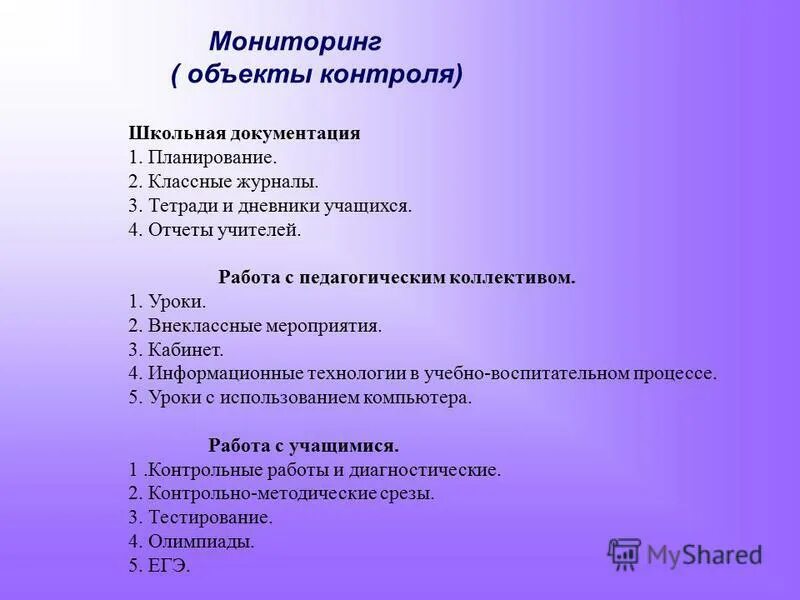 Мониторинг
( объекты контроля)

Школьная документация
1. Планирование.
2. Классные журналы.
3. Тетради и дневники учащихся.
4. Отчеты учителей.

Работа с педагогическим коллективом.
1. Уроки.
2. Внеклассные мероприятия.
3. Кабинет.
4. Информационные технологии в учебно-воспитательном процессе.
5. Уроки с использованием компьютера.

Работа с учащимися.
1 .Контрольные работы и диагностические.
2. Контрольно-методические срезы.
3. Тестирование.
4. Олимпиады.
5. ЕГЭ.

MyShared